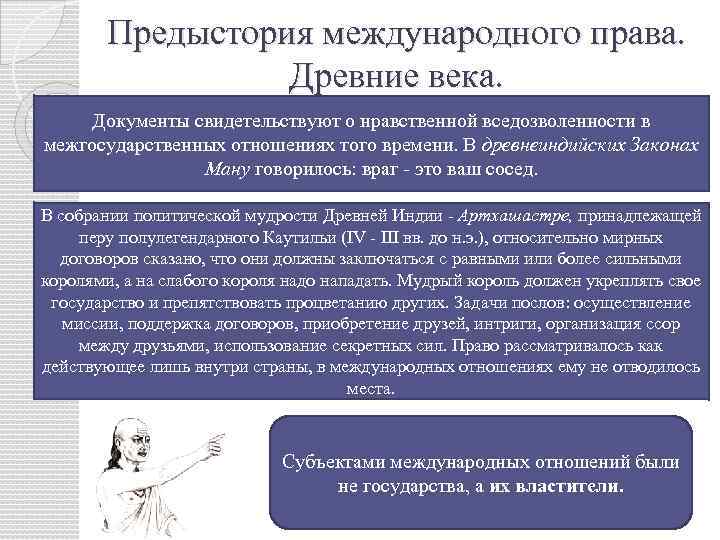 Предыстория международного права. Древние века.

Документы свидетельствуют о нравственной вседозволенности в межгосударственных отношениях того времени. В древнеиндийских Законах Ману говорилось: враг - это ваш сосед.

В собрании политической мудрости Древней Индии - Артхашастре, принадлежащей перу полулегендарного Каутильи (IV - III вв. до н.э.), относительно мирных договоров сказано, что они должны заключаться с равными или более сильными королями, а на слабого короля надо нападать. Мудрый король должен укреплять свое государство и препятствовать процветанию других. Задачи послов: осуществление миссии, поддержка договоров, приобретение друзей, интриги, организация ссор между друзьями, использование секретных сил. Право рассматривалось как действующее лишь внутри страны, в международных отношениях ему не отводилось места.

Субъектами международных отношений были не государства, а их властители.